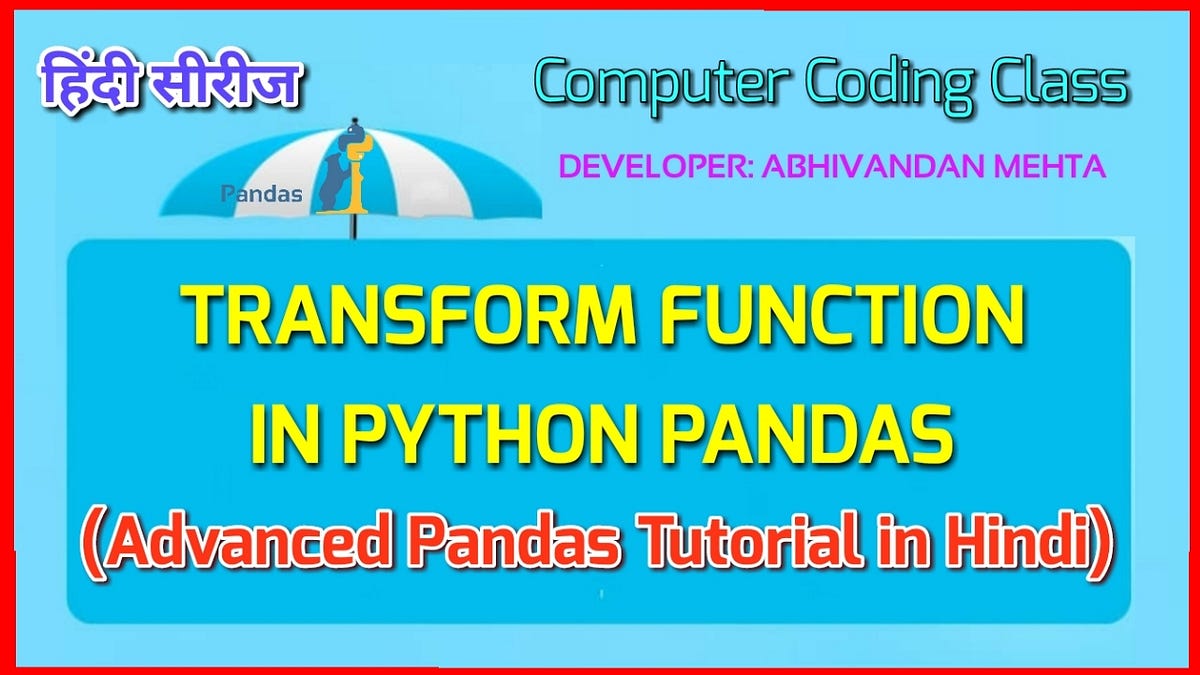 हिंदी सीरीज

Computer Coding Class

DEVELOPER: ABHIVANDAN MEHTA

Pandas

TRANSFORM FUNCTION IN PYTHON PANDAS

(Advanced Pandas Tutorial in Hindi)